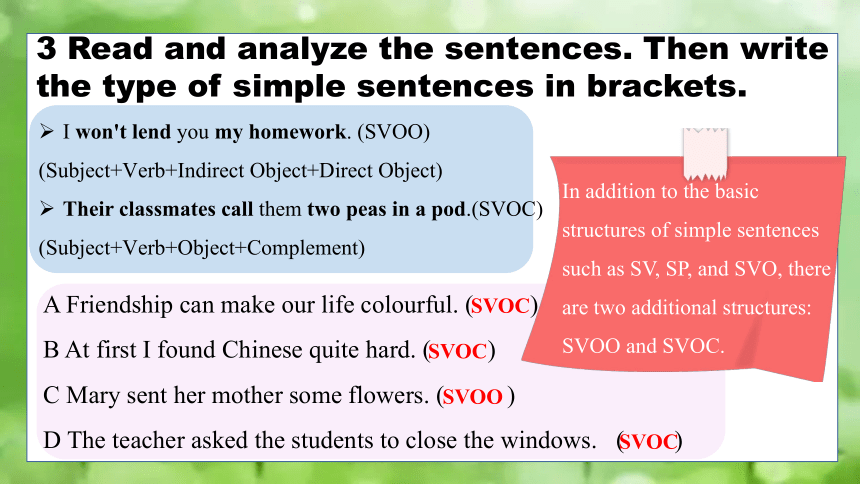 3 Read and analyze the sentences. Then write the type of simple sentences in brackets.

➢ I won't lend you my homework. (SVOO)
(Subject+Verb+Indirect Object+Direct Object)
➢ Their classmates call them two peas in a pod.(SVOC)
(Subject+Verb+Object+Complement)

In addition to the basic structures of simple sentences such as SV, SP, and SVO, there are two additional structures: SVOO and SVOC.

A Friendship can make our life colourful. (SVOC)
B At first I found Chinese quite hard. (SVOC)
C Mary sent her mother some flowers. (SVOO )
D The teacher asked the students to close the windows. (SVOC)